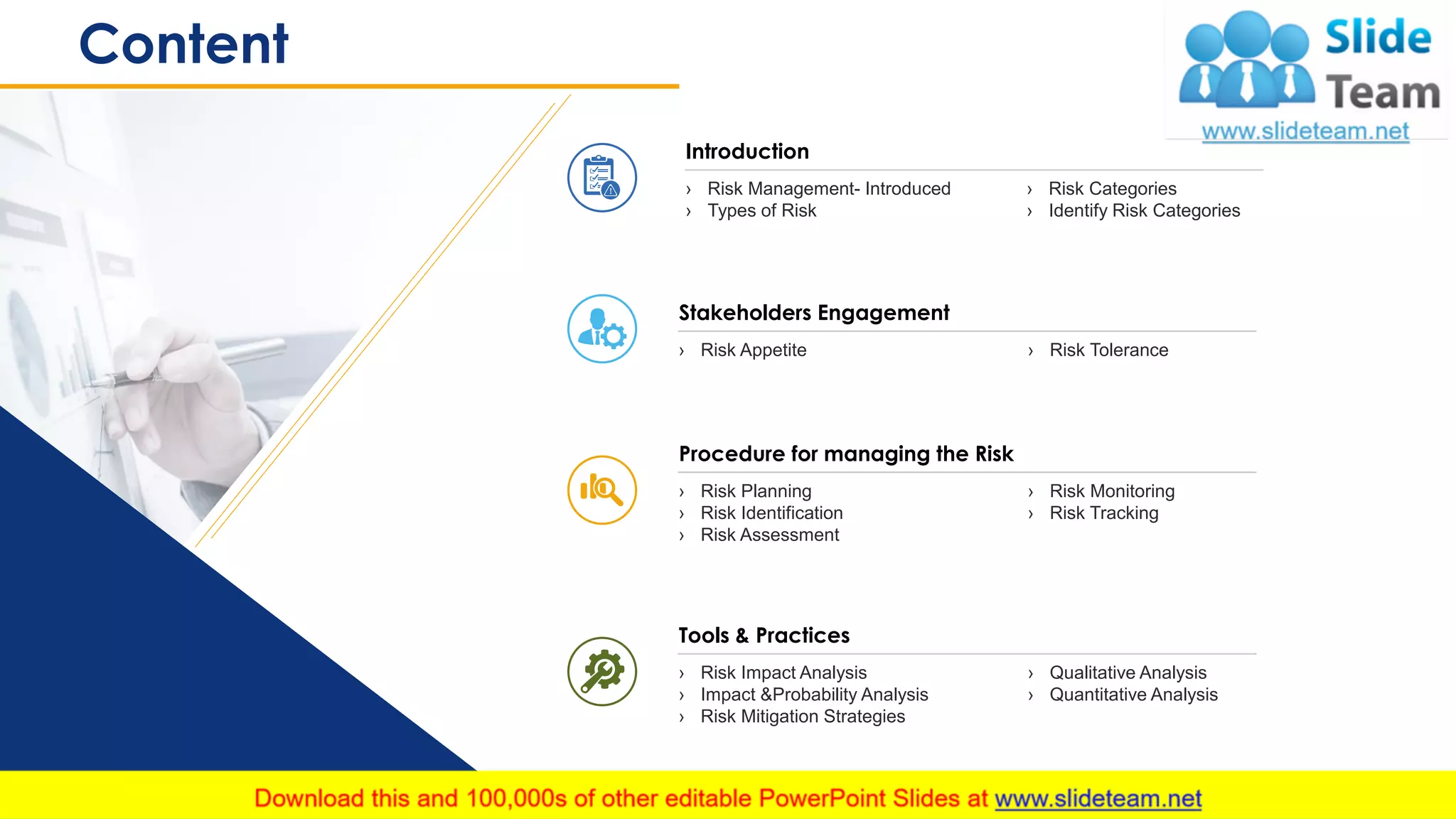 Content

Slide Team
www.slideteam.net

Introduction

› Risk Management- Introduced
› Types of Risk

› Risk Categories
› Identify Risk Categories

Stakeholders Engagement

› Risk Appetite

› Risk Tolerance

Procedure for managing the Risk

› Risk Planning
› Risk Identification
› Risk Assessment

› Risk Monitoring
› Risk Tracking

Tools & Practices

› Risk Impact Analysis
› Impact &Probability Analysis
› Risk Mitigation Strategies

› Qualitative Analysis
› Quantitative Analysis

Download this and 100,000s of other editable PowerPoint Slides at www.slideteam.net